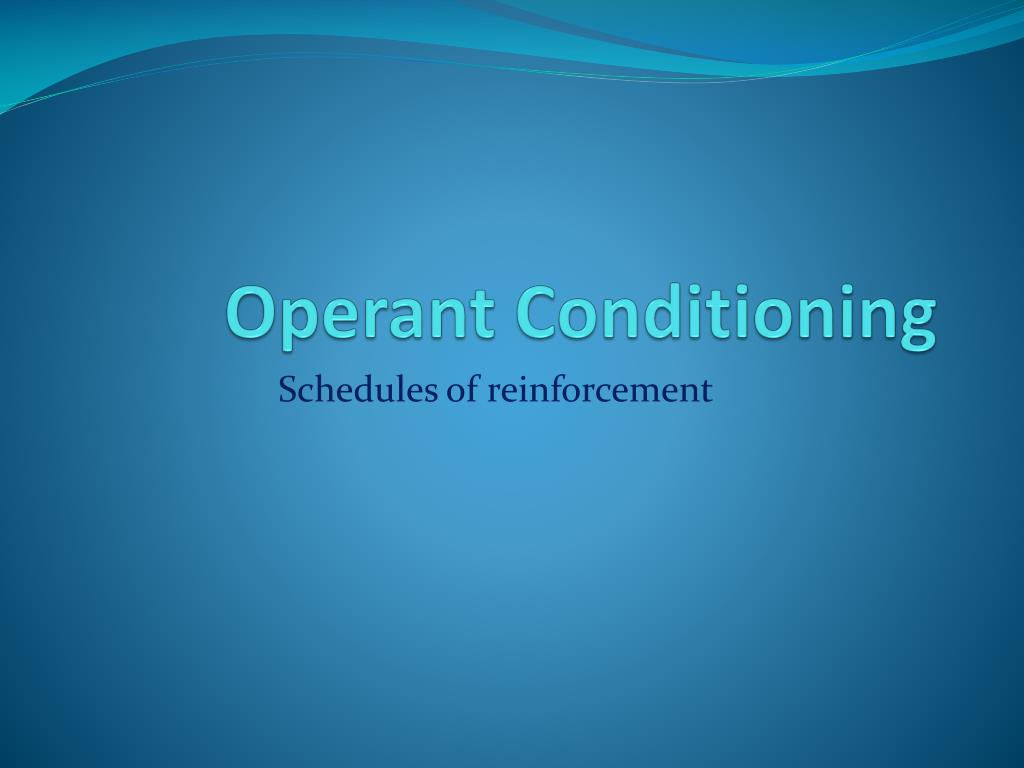 Operant Conditioning

Schedules of reinforcement